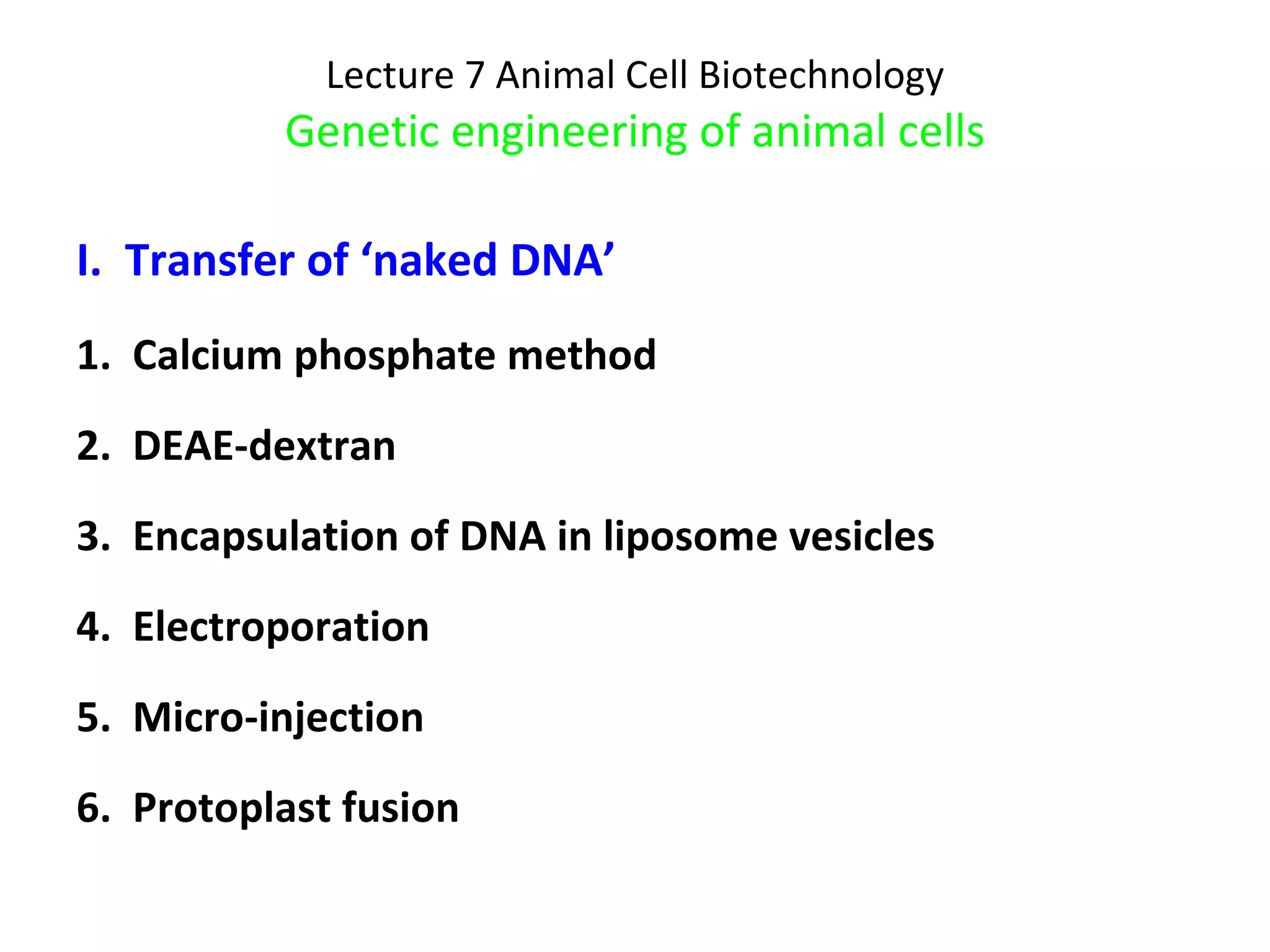 Lecture 7 Animal Cell Biotechnology
Genetic engineering of animal cells

I. Transfer of ‘naked DNA’

1. Calcium phosphate method

2. DEAE-dextran

3. Encapsulation of DNA in liposome vesicles

4. Electroporation

5. Micro-injection

6. Protoplast fusion